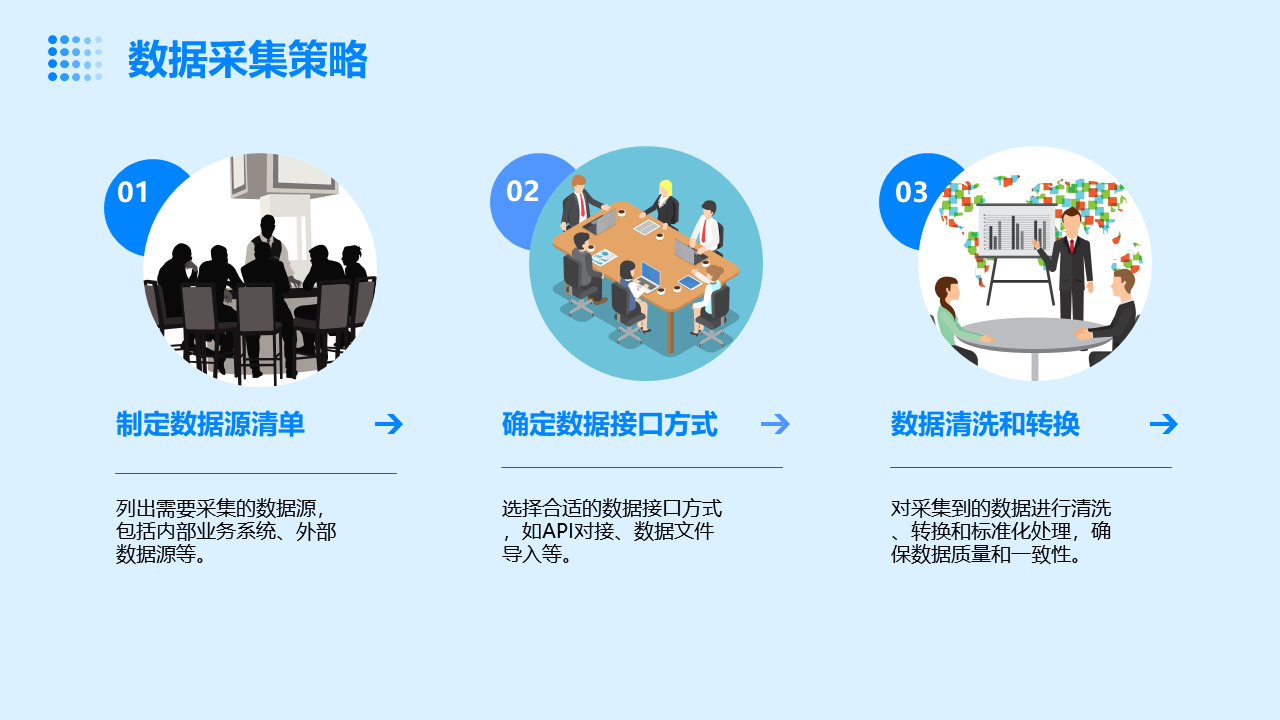 数据采集策略

01

制定数据源清单

列出需要采集的数据源，包括内部业务系统、外部数据源等。

02

确定数据接口方式

选择合适的数据接口方式，如API对接、数据文件导入等。

03

数据清洗和转换

对采集到的数据进行清洗、转换和标准化处理，确保数据质量和一致性。